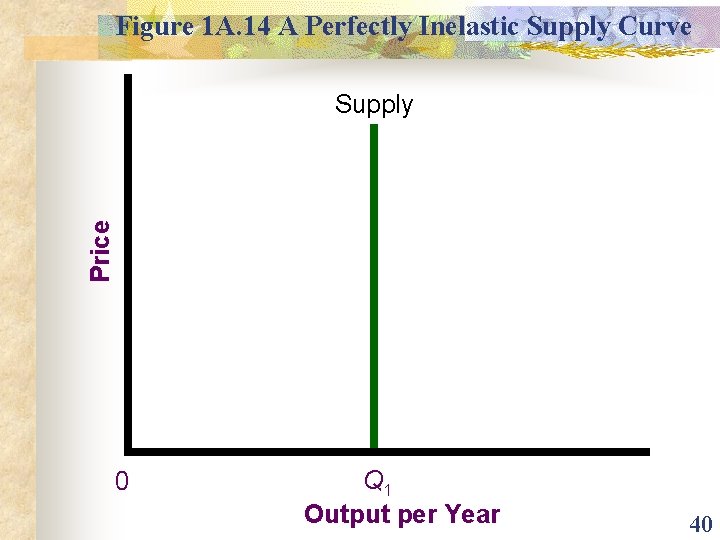 Figure 1A.14 A Perfectly Inelastic Supply Curve

Supply

Price

0

$Q_1$

Output per Year

40